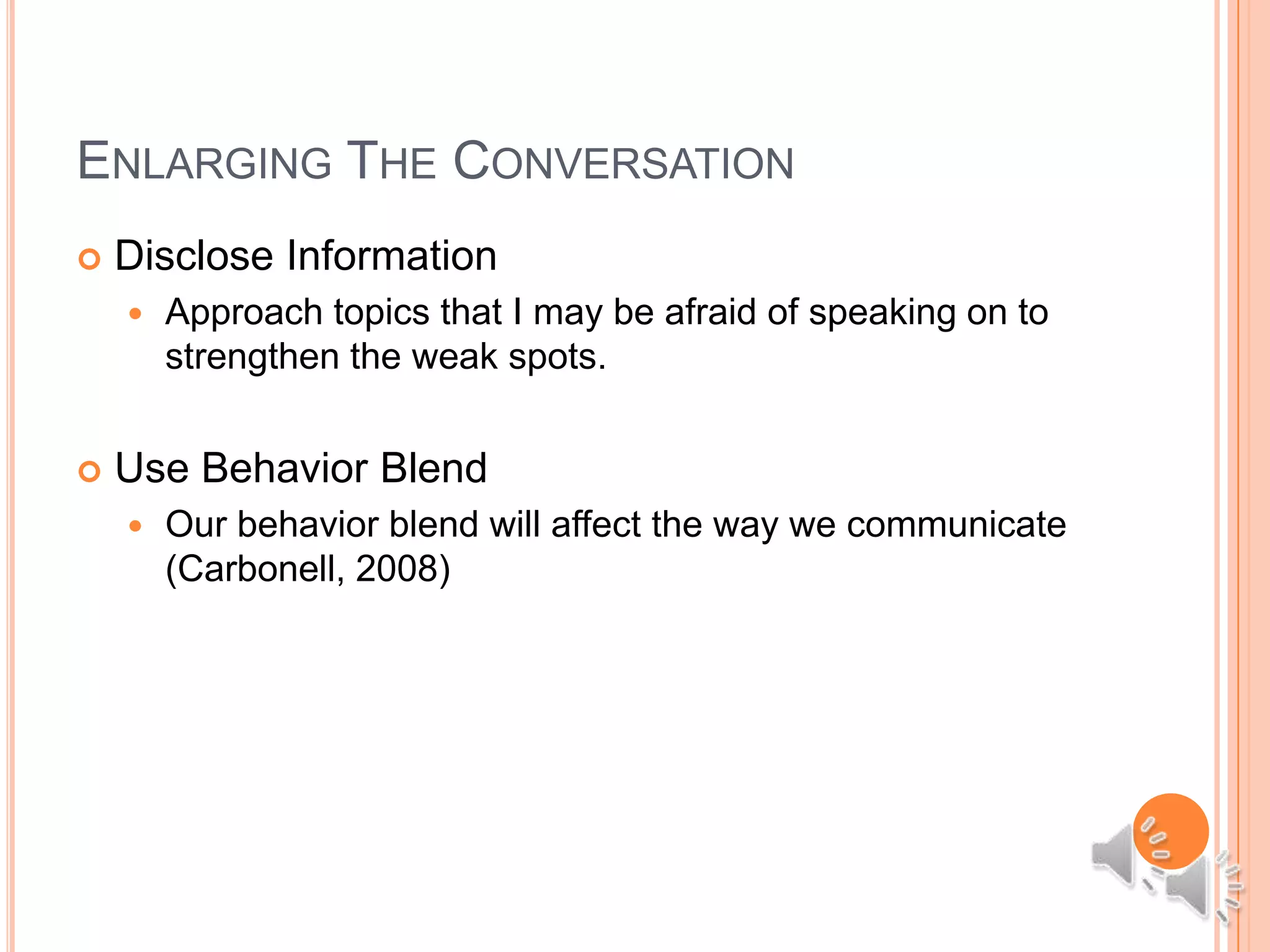 ENLARGING THE CONVERSATION

Disclose Information

Approach topics that I may be afraid of speaking on to strengthen the weak spots.

Use Behavior Blend

Our behavior blend will affect the way we communicate (Carbonell, 2008)